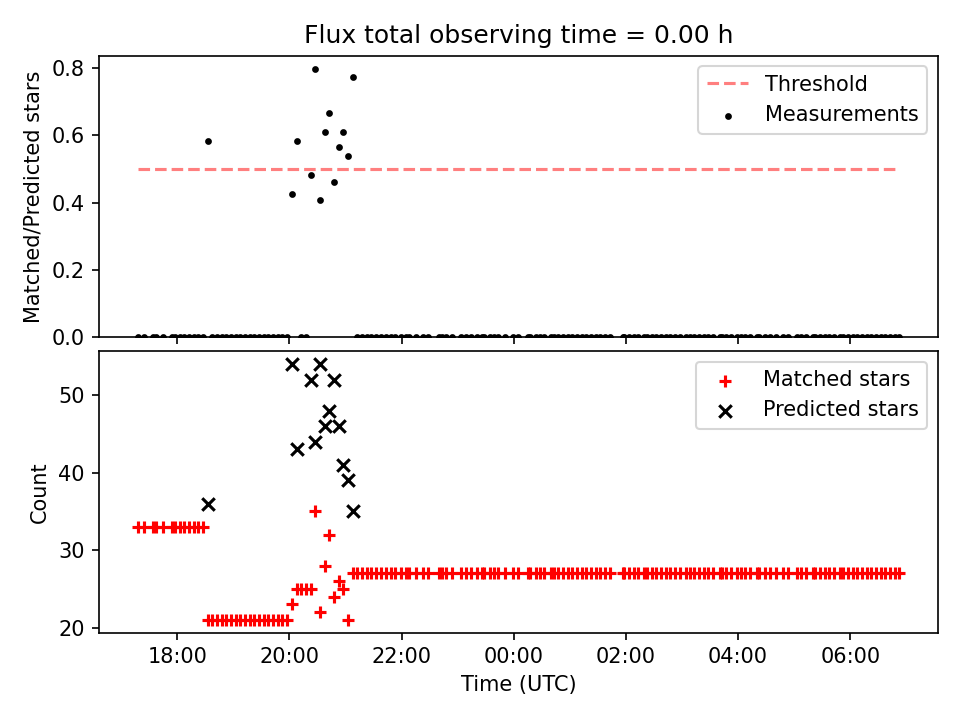 Flux total observing time = 0.00 h

Matched/Predicted stars

0.8
0.6
0.4
0.2
0.0

Threshold
Measurements

Count

50
40
30
20

Matched stars
Predicted stars

18:00
20:00
22:00
00:00
02:00
04:00
06:00

Time (UTC)